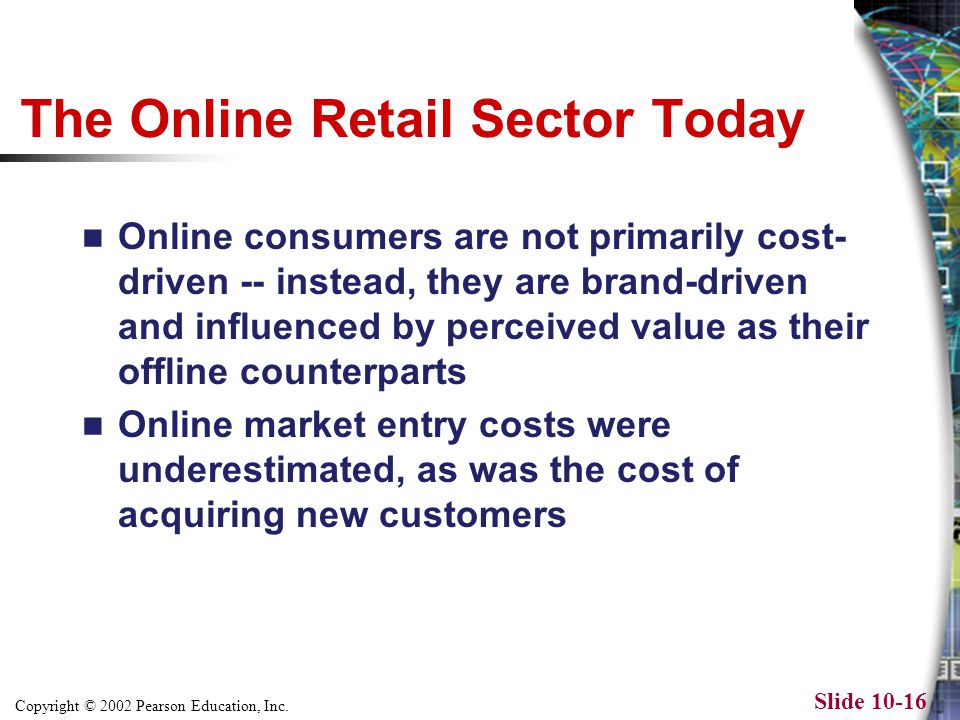 The Online Retail Sector Today

- Online consumers are not primarily cost-driven -- instead, they are brand-driven and influenced by perceived value as their offline counterparts
- Online market entry costs were underestimated, as was the cost of acquiring new customers

Copyright © 2002 Pearson Education, Inc.

Slide 10-16